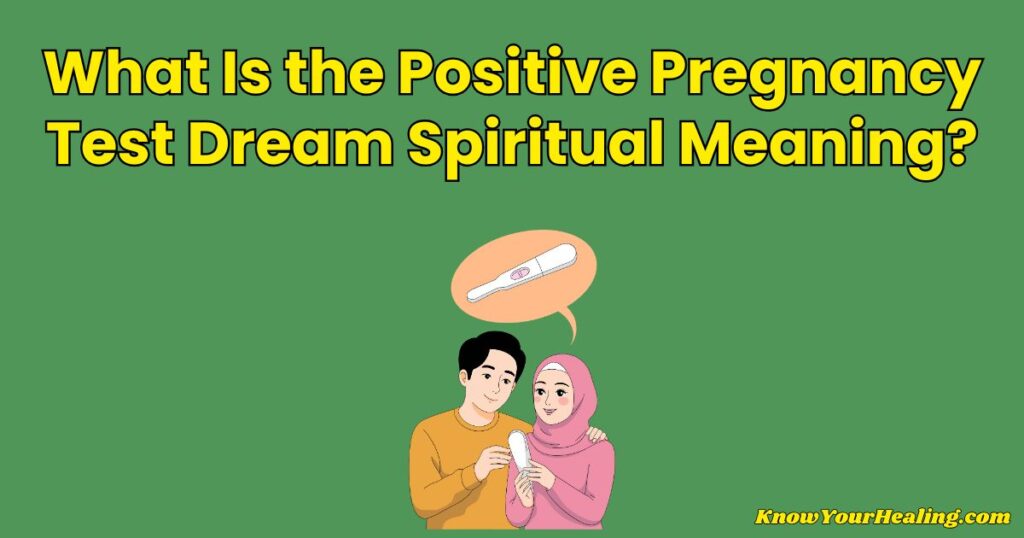 What Is the Positive Pregnancy Test Dream Spiritual Meaning?

KnowYourHealing.com